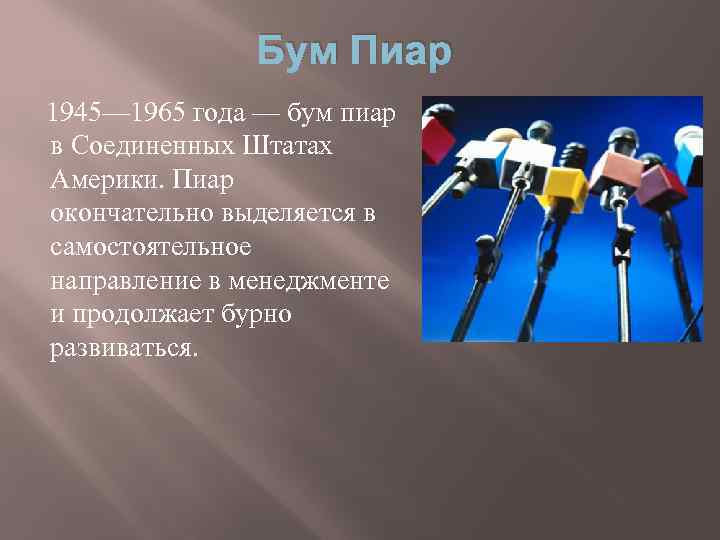 Бум Пиар

1945—1965 года — бум пиар в Соединенных Штатах Америки. Пиар окончательно выделяется в самостоятельное направление в менеджменте и продолжает бурно развиваться.